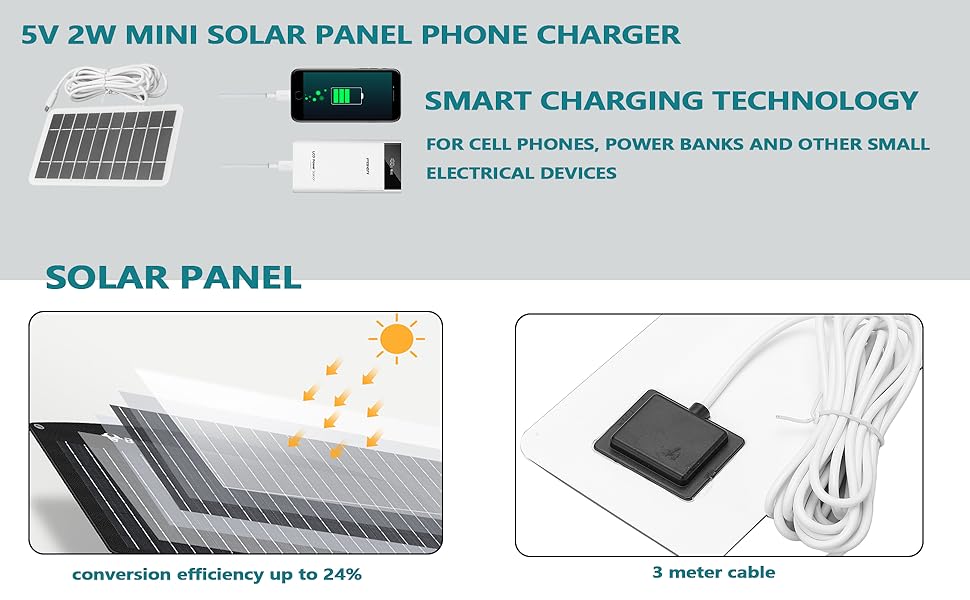 5V 2W MINI SOLAR PANEL PHONE CHARGER

SMART CHARGING TECHNOLOGY

FOR CELL PHONES, POWER BANKS AND OTHER SMALL ELECTRICAL DEVICES

SOLAR PANEL

conversion efficiency up to 24%

3 meter cable